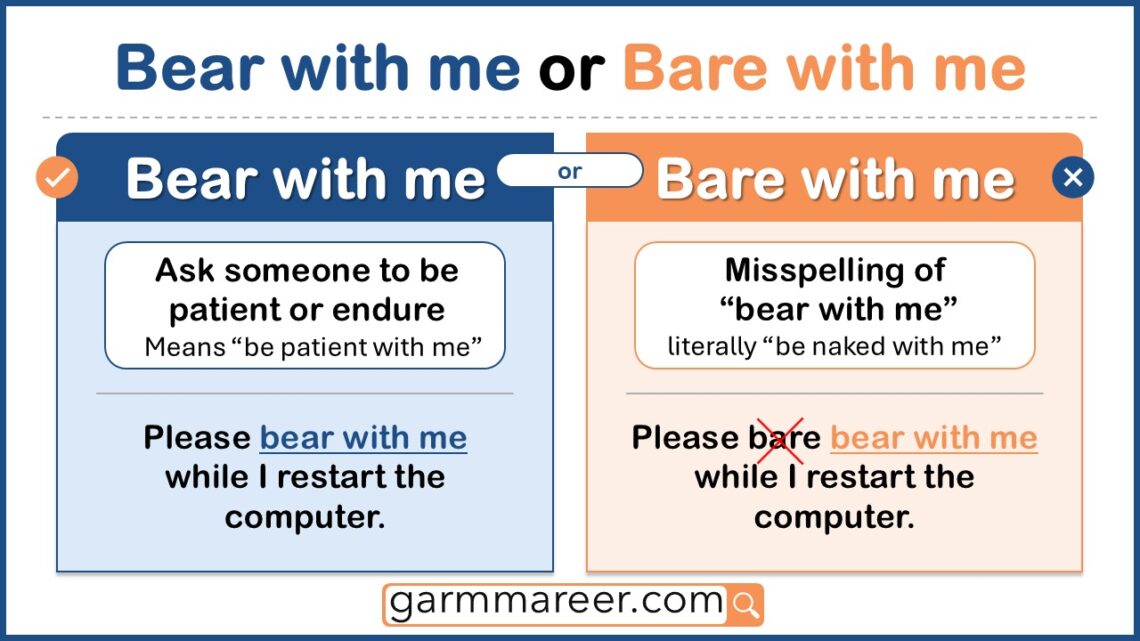 Bear with me or Bare with me

Bear with me

or

Bare with me

Ask someone to be patient or endure
Means “be patient with me”

Please bear with me while I restart the computer.

Misspelling of “bear with me”
literally “be naked with me”

Please bare bear with me while I restart the computer.

garmmareer.com